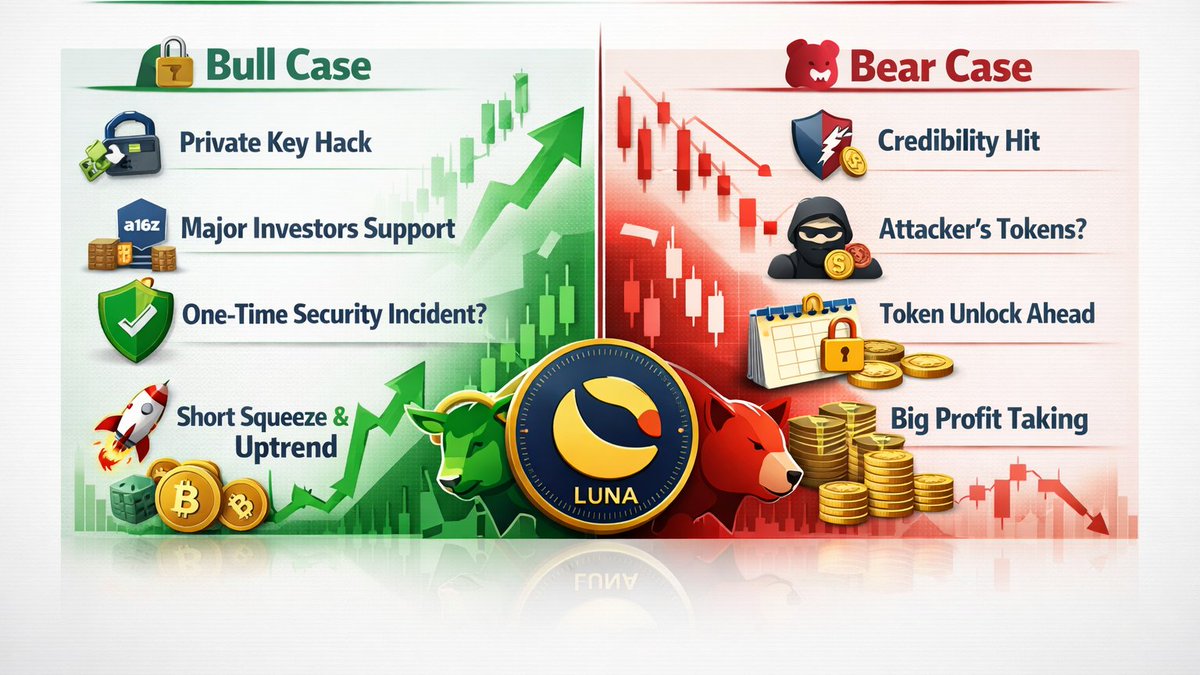 Bull Case

Private Key Hack

a16z

Major Investors Support

One-Time Security Incident?

Short Squeeze & Uptrend

Bear Case

Credibility Hit

Attacker's Tokens?

Token Unlock Ahead

Big Profit Taking

LUNA